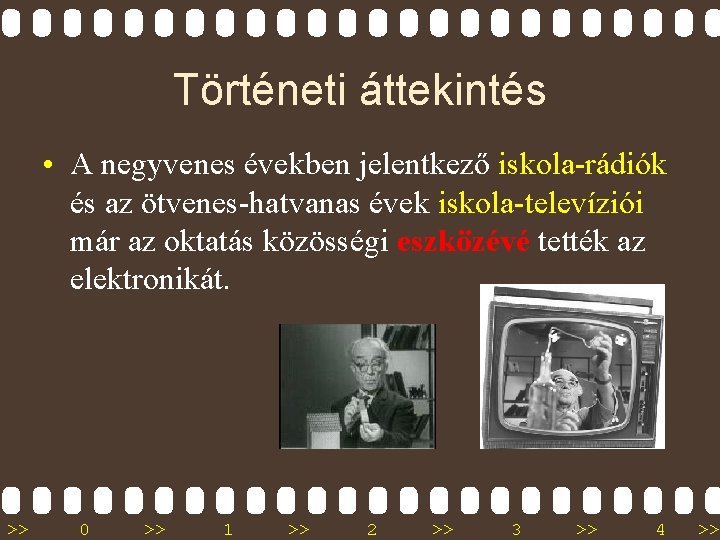 Történeti áttekintés

• A negyvenes években jelentkező iskola-rádiók és az ötvenes-hatvanas évek iskola-televíziói már az oktatás közösségi eszközévé tették az elektronikát.

>> 0 >> 1 >> 2 >> 3 >> 4 >>